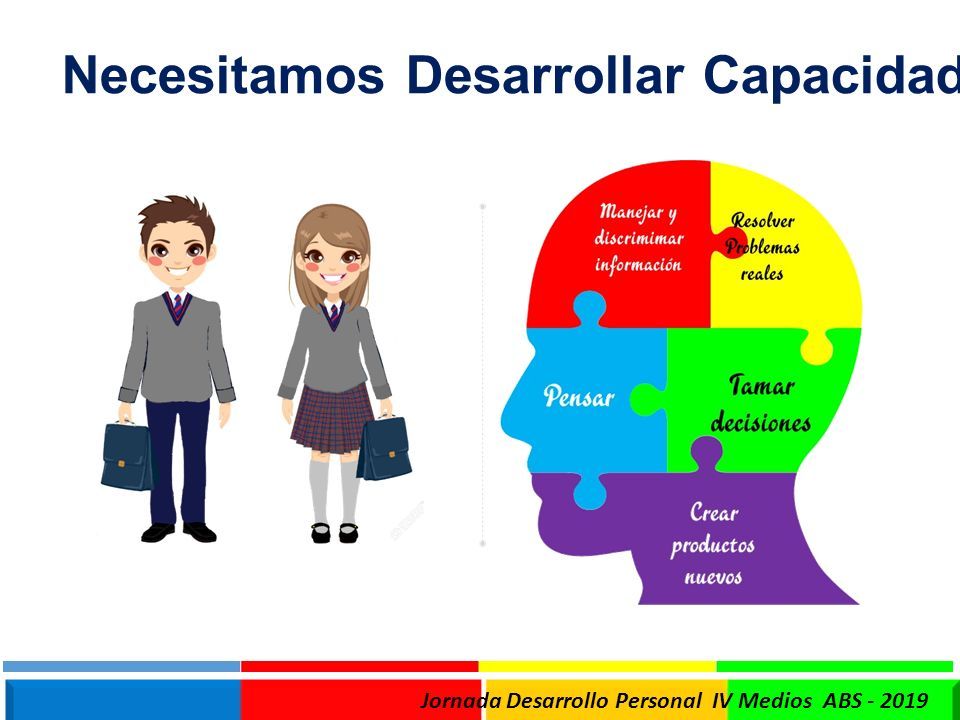 Necesitamos Desarrollar Capacidad

Manejar y discrimimar información

Resolver Problemas reales

Pensar

Tamar decisiones

Crear productos nuevos

Jornada Desarrollo Personal IV Medios ABS - 2019